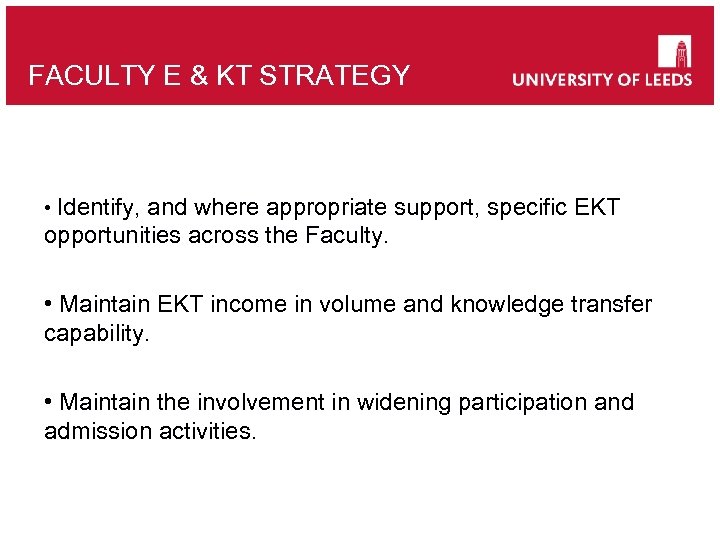 FACULTY E & KT STRATEGY

UNIVERSITY OF LEEDS

• Identify, and where appropriate support, specific EKT opportunities across the Faculty.

• Maintain EKT income in volume and knowledge transfer capability.

• Maintain the involvement in widening participation and admission activities.